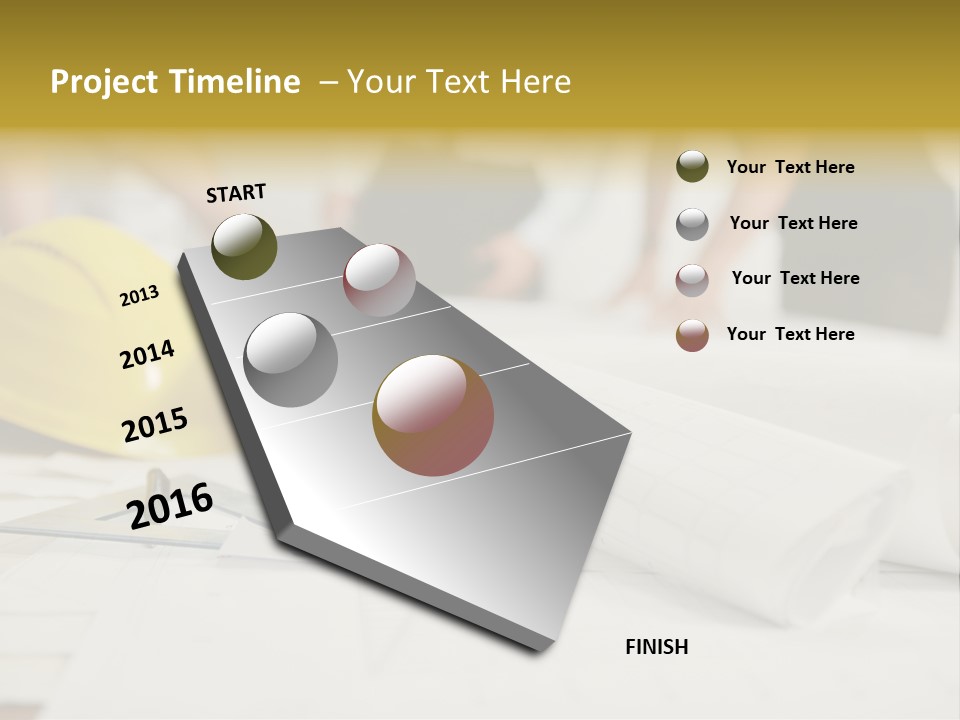 Project Timeline – Your Text Here

START

2013

2014

2015

2016

FINISH

Your Text Here

Your Text Here

Your Text Here

Your Text Here